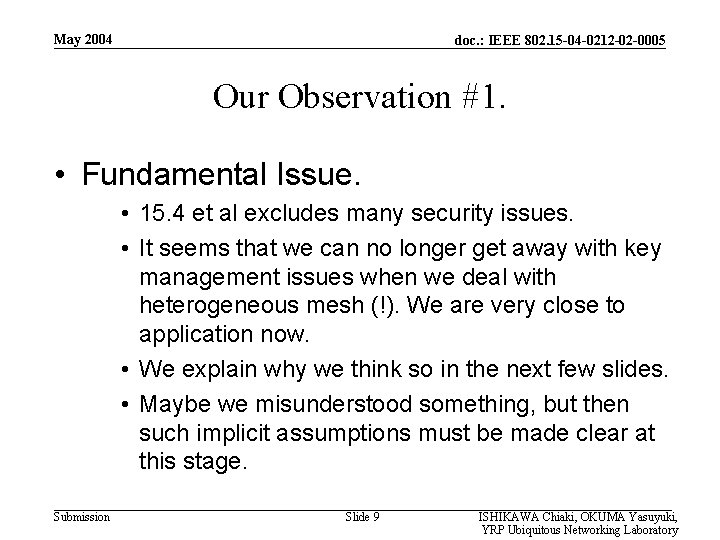 May 2004

doc.: IEEE 802.15-04-0212-02-0005

Our Observation #1.

• Fundamental Issue.
 • 15.4 et al excludes many security issues.
 • It seems that we can no longer get away with key management issues when we deal with heterogeneous mesh (!). We are very close to application now.
 • We explain why we think so in the next few slides.
 • Maybe we misunderstood something, but then such implicit assumptions must be made clear at this stage.

Submission

Slide 9

ISHIKAWA Chiaki, OKUMA Yasuyuki, YRP Ubiquitous Networking Laboratory